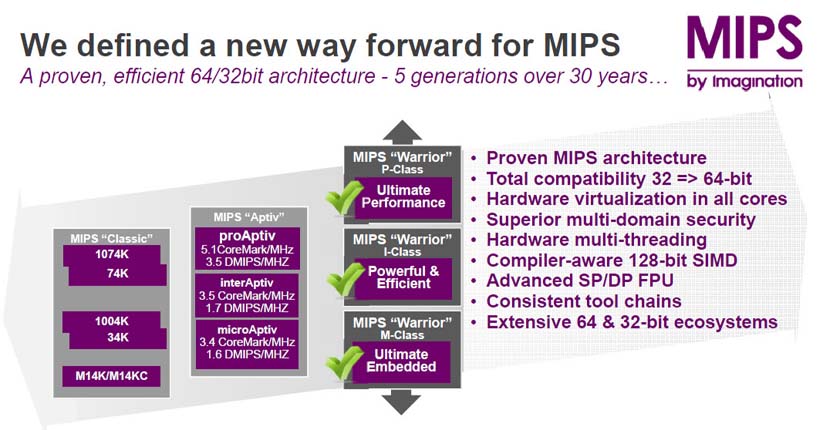 We defined a new way forward for MIPS
A proven, efficient 64/32bit architecture - 5 generations over 30 years…

MIPS
by Imagination

MIPS "Classic"
1074K
74K
1004K
34K
M14K/M14KC

MIPS "Aptiv"
proAptiv
5.1CoreMark/MHz
3.5 DMIPS/MHZ
interAptiv
3.5 CoreMark/MHz
1.7 DMIPS/MHZ
microAptiv
3.4 CoreMark/MHz
1.6 DMIPS/MHZ

MIPS "Warrior"
P-Class
Ultimate Performance

MIPS "Warrior"
I-Class
Powerful & Efficient

MIPS "Warrior"
M-Class
Ultimate Embedded

• Proven MIPS architecture
• Total compatibility 32 => 64-bit
• Hardware virtualization in all cores
• Superior multi-domain security
• Hardware multi-threading
• Compiler-aware 128-bit SIMD
• Advanced SP/DP FPU
• Consistent tool chains
• Extensive 64 & 32-bit ecosystems